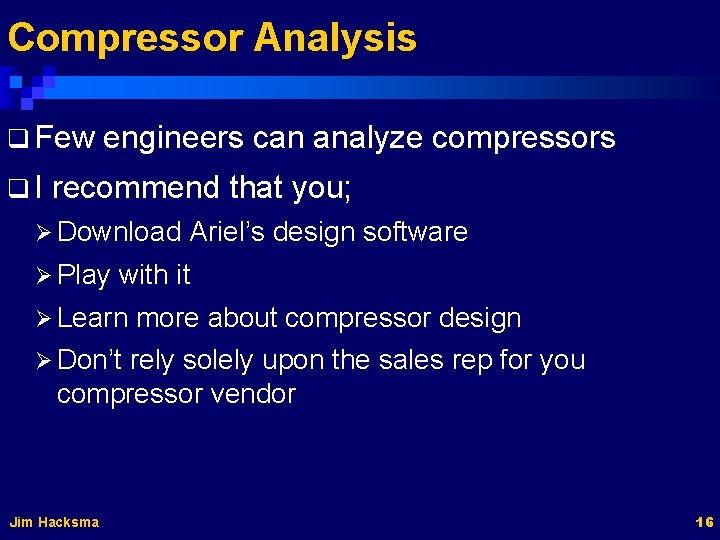 Compressor Analysis

❑ Few engineers can analyze compressors

❑ I recommend that you;

➢ Download Ariel's design software

➢ Play with it

➢ Learn more about compressor design

➢ Don't rely solely upon the sales rep for you compressor vendor

Jim Hacksma

16